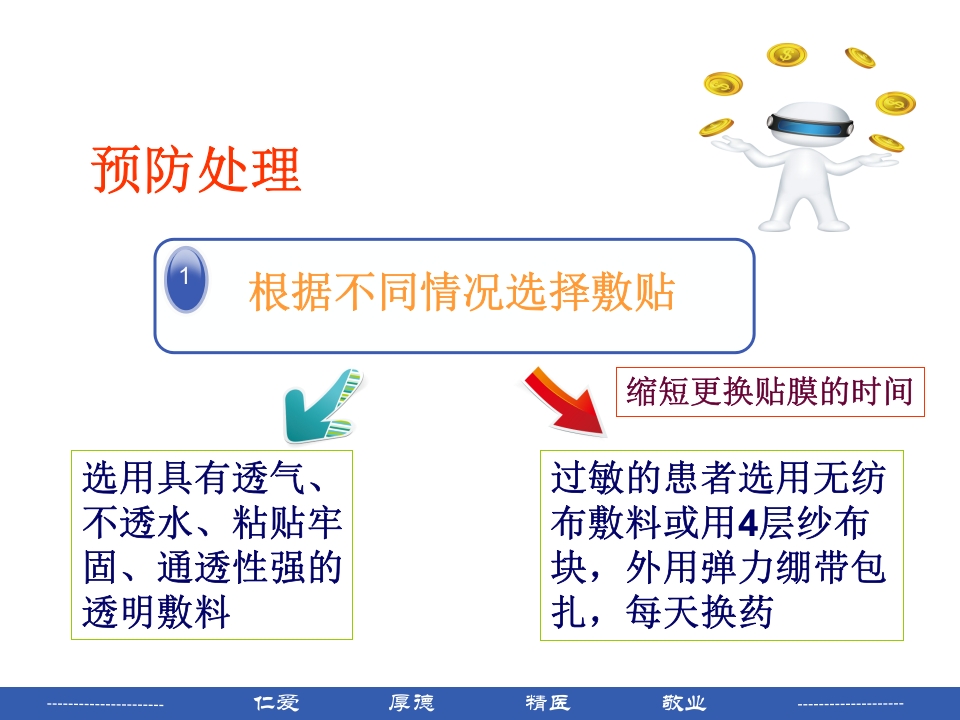 预防处理

1 根据不同情况选择敷贴

缩短更换贴膜的时间

选用具有透气、不透水、粘贴牢固、通透性强的透明敷料

过敏的患者选用无纺布敷料或用4层纱布块，外用弹力绷带包扎，每天换药

仁爱 厚德 精医 敬业